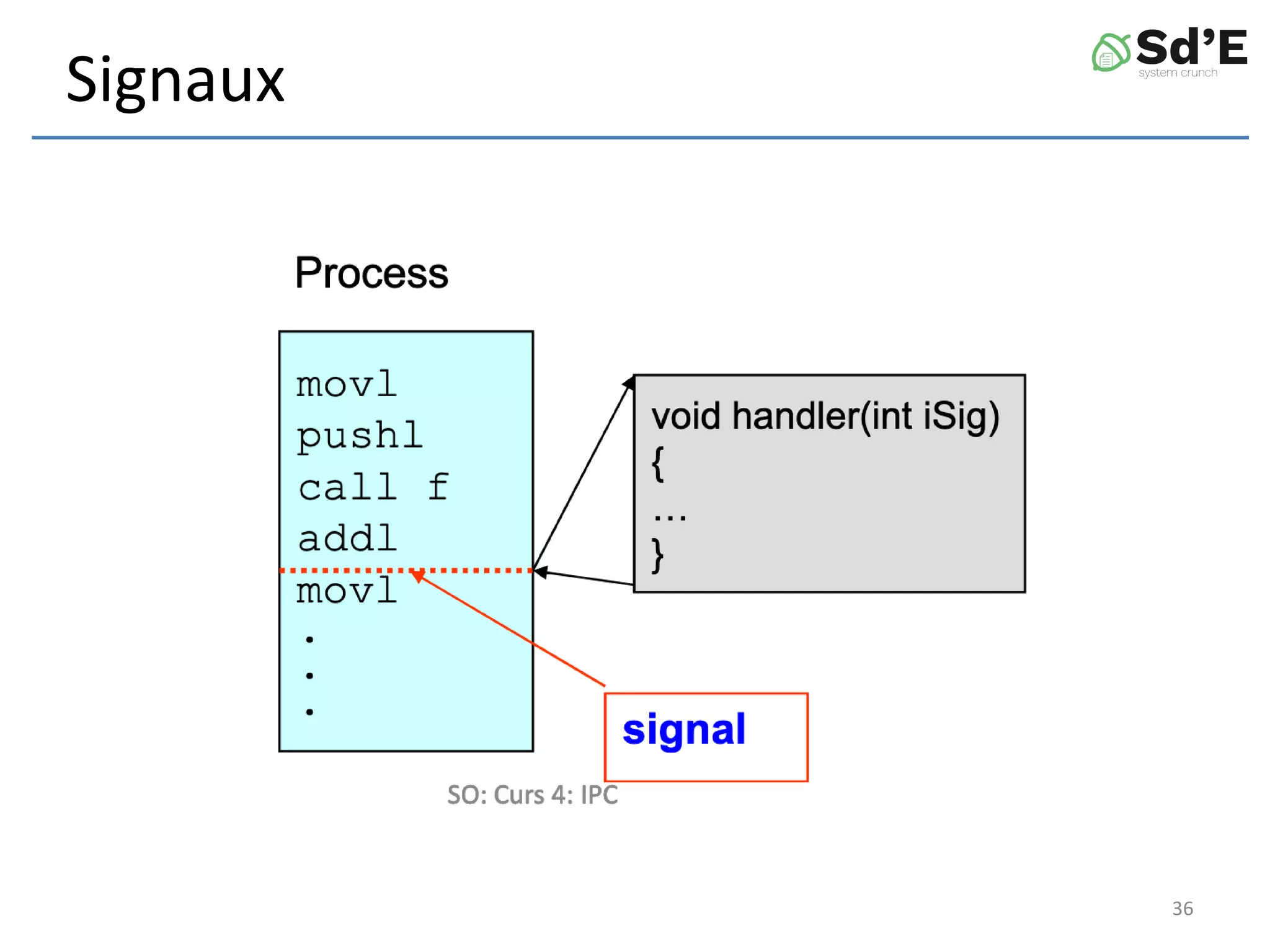 Signaux

Sd'E
system crunch

Process

movl
pushl
call f
addl
movl
.
.
.

void handler(int iSig)
{
...
}

signal

SO: Curs 4: IPC

36